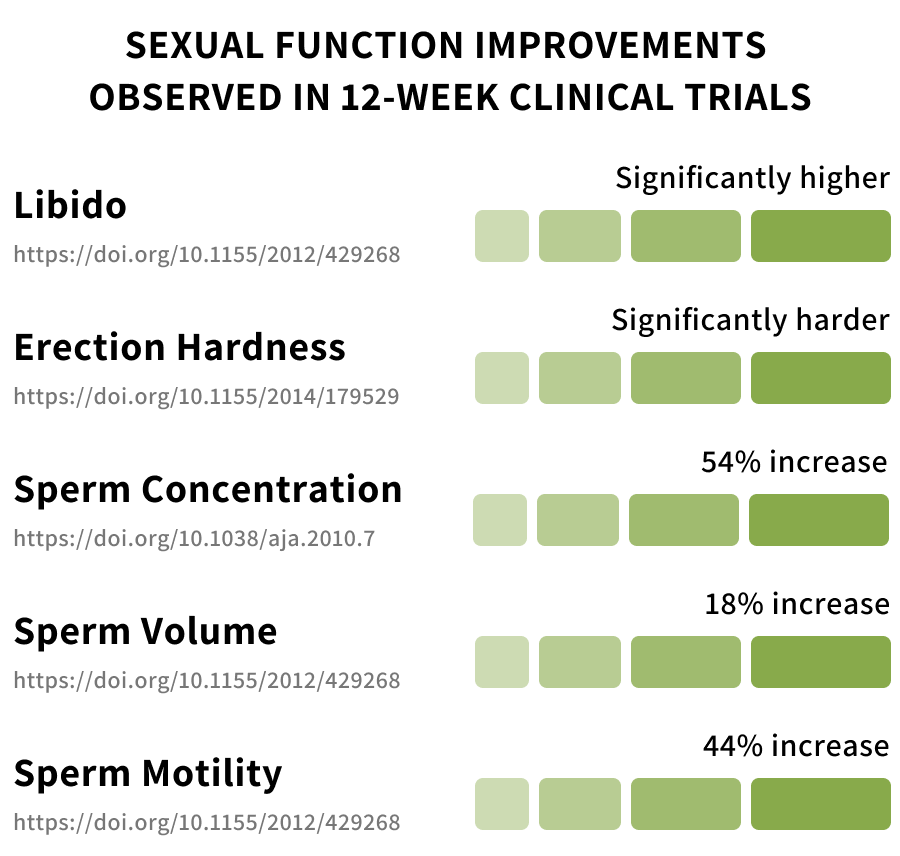 SEXUAL FUNCTION IMPROVEMENTS OBSERVED IN 12-WEEK CLINICAL TRIALS

Libido
https://doi.org/10.1155/2012/429268
Significantly higher

Erection Hardness
https://doi.org/10.1155/2014/179529
Significantly harder

Sperm Concentration
https://doi.org/10.1038/aja.2010.7
54% increase

Sperm Volume
https://doi.org/10.1155/2012/429268
18% increase

Sperm Motility
https://doi.org/10.1155/2012/429268
44% increase